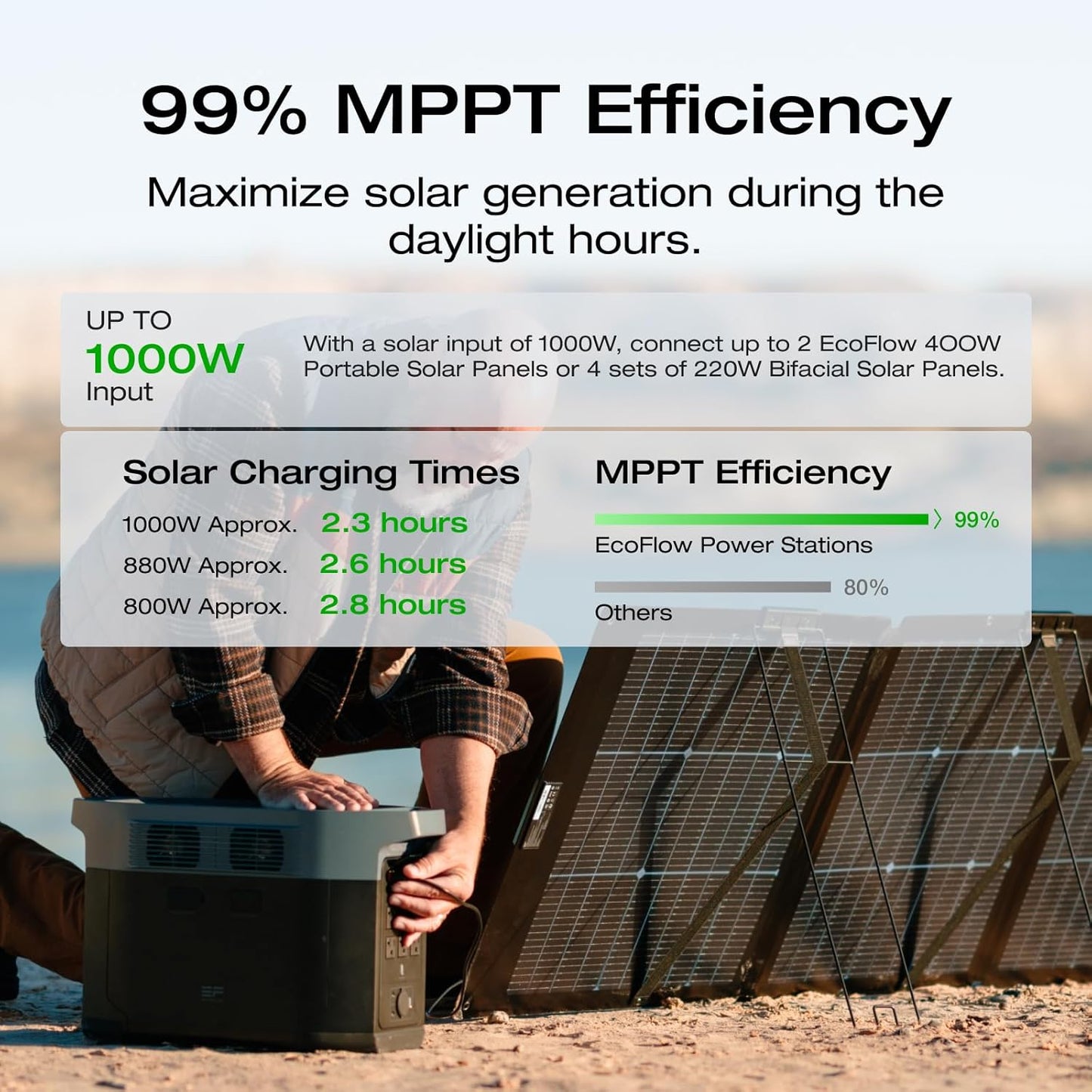 99% MPPT Efficiency

Maximize solar generation during the daylight hours.

UP TO
1000W
Input

With a solar input of 1000W, connect up to 2 EcoFlow 400W Portable Solar Panels or 4 sets of 220W Bifacial Solar Panels.

Solar Charging Times

1000W Approx. 2.3 hours
880W Approx. 2.6 hours
800W Approx. 2.8 hours

MPPT Efficiency

99%
EcoFlow Power Stations

80%
Others